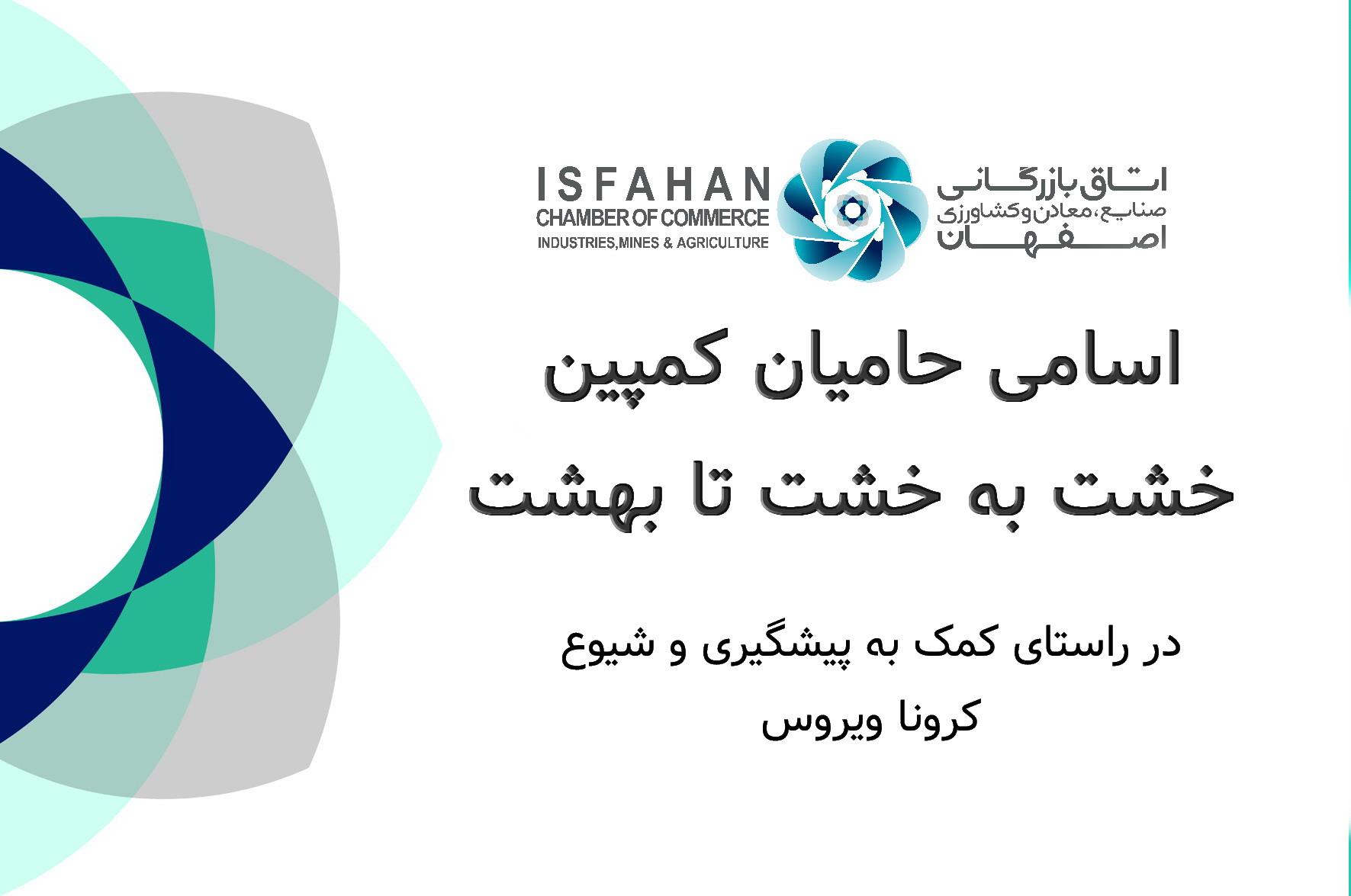 ISFAHAN
CHAMBER OF COMMERCE
INDUSTRIES,MINES & AGRICULTURE

اتاق بازرگانی
صنایع، معادن و کشاورزی
اصفهان

اسامی حامیان کمپین
خشت به خشت تا بهشت

در راستای کمک به پیشگیری و شیوع
کرونا ویروس